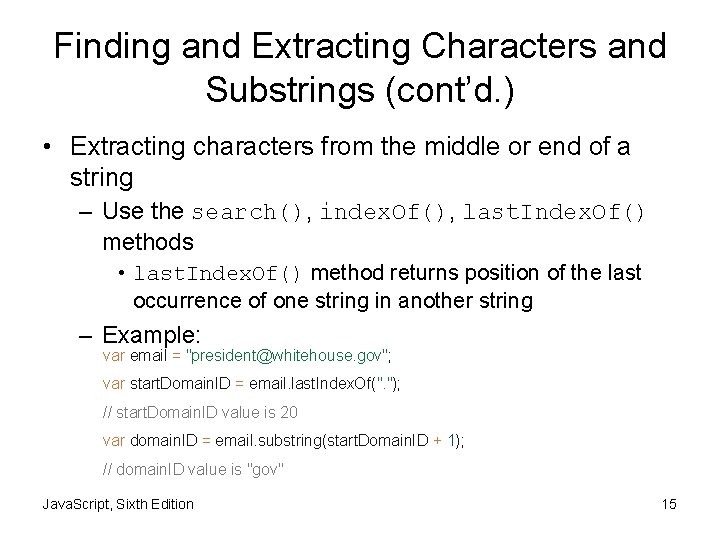 Finding and Extracting Characters and Substrings (cont'd.)

• Extracting characters from the middle or end of a string

– Use the search(), indexOf(), lastIndexOf() methods

• lastIndexOf() method returns position of the last occurrence of one string in another string

– Example:

var email = "president@whitehouse.gov";

var startDomainID = email.lastIndexOf(".");

// startDomainID value is 20

var domainID = email.substring(startDomainID + 1);

// domainID value is "gov"

JavaScript, Sixth Edition

15